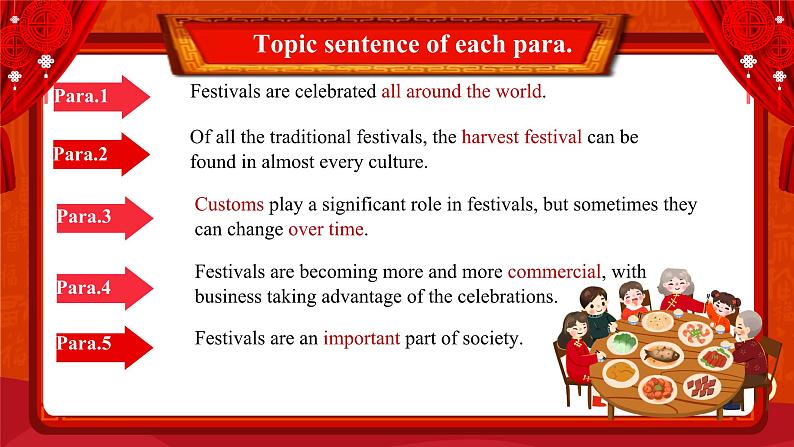 Topic sentence of each para.

Para.1

Festivals are celebrated all around the world.

Para.2

Of all the traditional festivals, the harvest festival can be found in almost every culture.

Para.3

Customs play a significant role in festivals, but sometimes they can change over time.

Para.4

Festivals are becoming more and more commercial, with business taking advantage of the celebrations.

Para.5

Festivals are an important part of society.